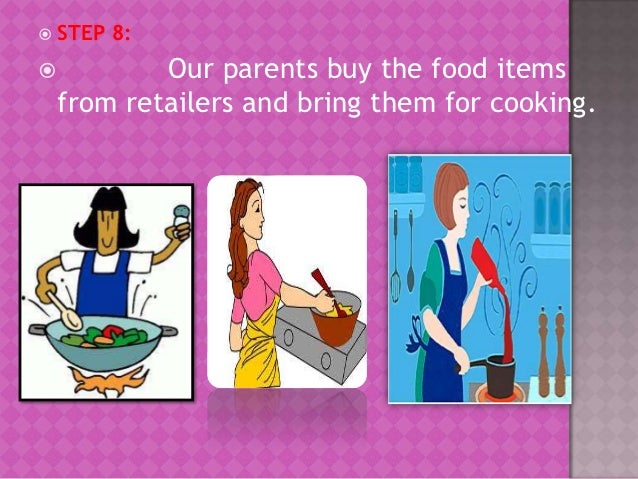 STEP 8:

Our parents buy the food items from retailers and bring them for cooking.